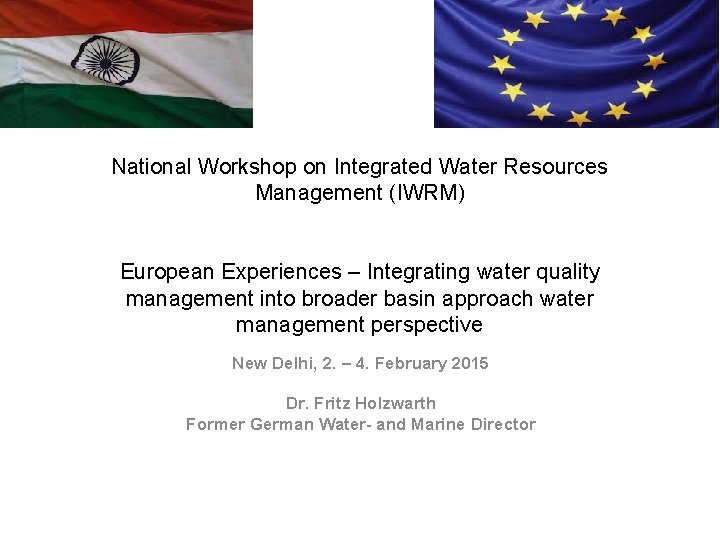 National Workshop on Integrated Water Resources Management (IWRM)

European Experiences – Integrating water quality management into broader basin approach water management perspective

New Delhi, 2. – 4. February 2015

Dr. Fritz Holzwarth
Former German Water- and Marine Director